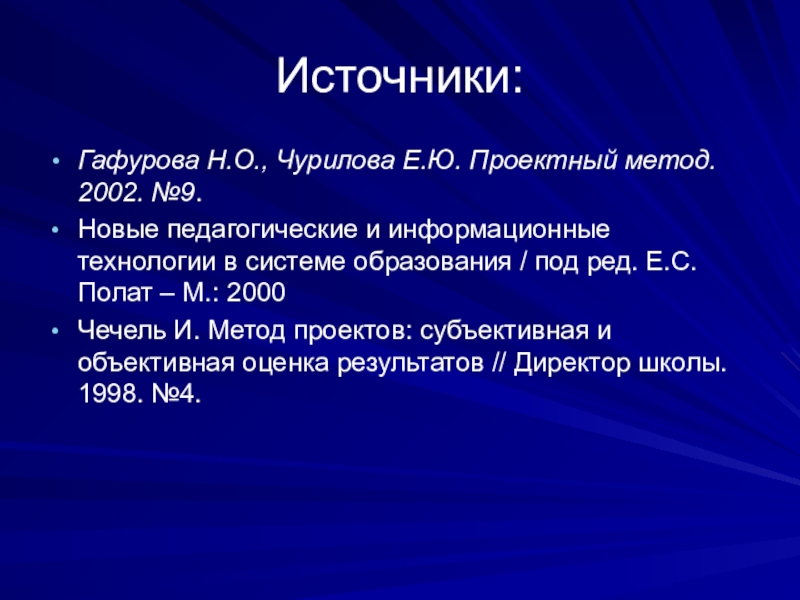 Источники:

• Гафурова Н.О., Чурилова Е.Ю. Проектный метод. 2002. №9.
• Новые педагогические и информационные технологии в системе образования / под ред. Е.С. Полат – М.: 2000
• Чечель И. Метод проектов: субъективная и объективная оценка результатов // Директор школы. 1998. №4.